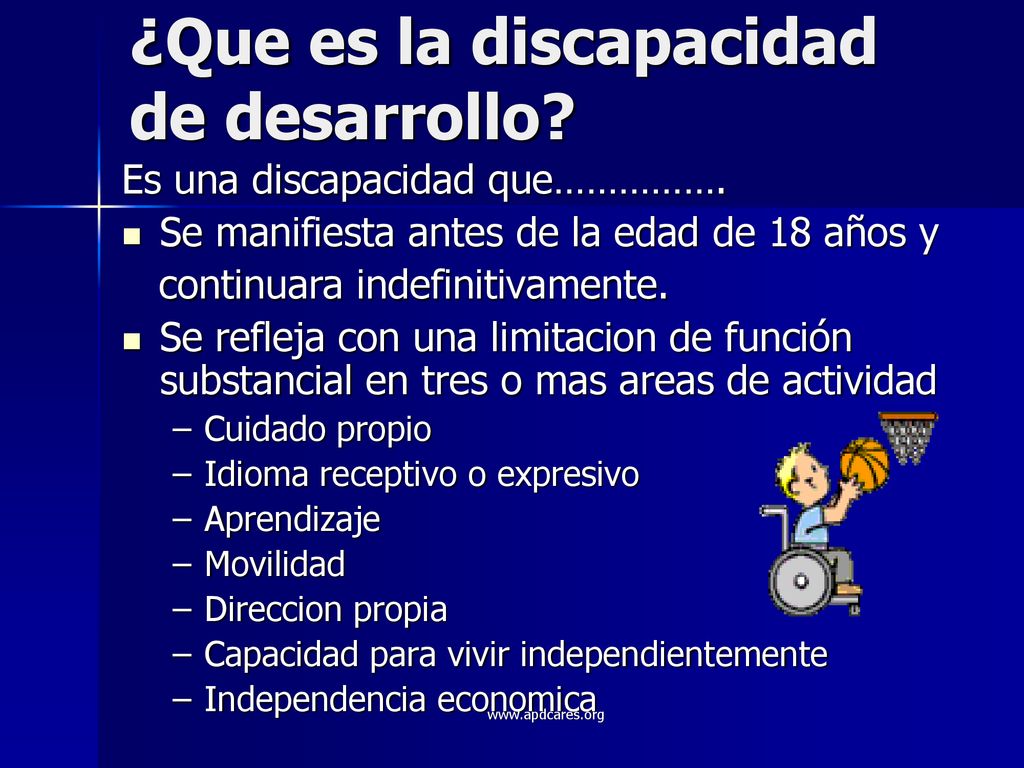 ¿Que es la discapacidad de desarrollo?

Es una discapacidad que…………….

- Se manifiesta antes de la edad de 18 años y continuara indefinitivamente.
- Se refleja con una limitacion de función substancial en tres o mas areas de actividad
  – Cuidado propio
  – Idioma receptivo o expresivo
  – Aprendizaje
  – Movilidad
  – Direccion propia
  – Capacidad para vivir independientemente
  – Independencia economica

www.apdcares.org